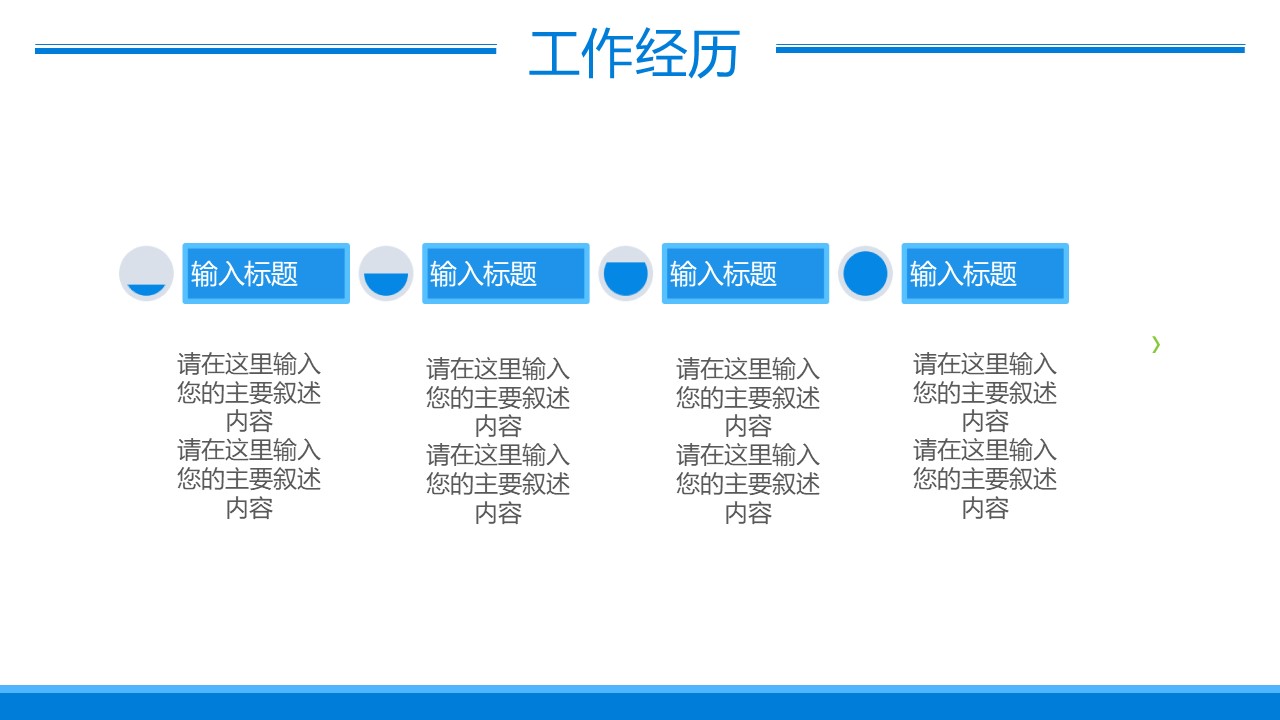 工作经历

输入标题

请在这里输入您的主要叙述内容
请在这里输入您的主要叙述内容

输入标题

请在这里输入您的主要叙述内容
请在这里输入您的主要叙述内容

输入标题

请在这里输入您的主要叙述内容
请在这里输入您的主要叙述内容

输入标题

请在这里输入您的主要叙述内容
请在这里输入您的主要叙述内容

›